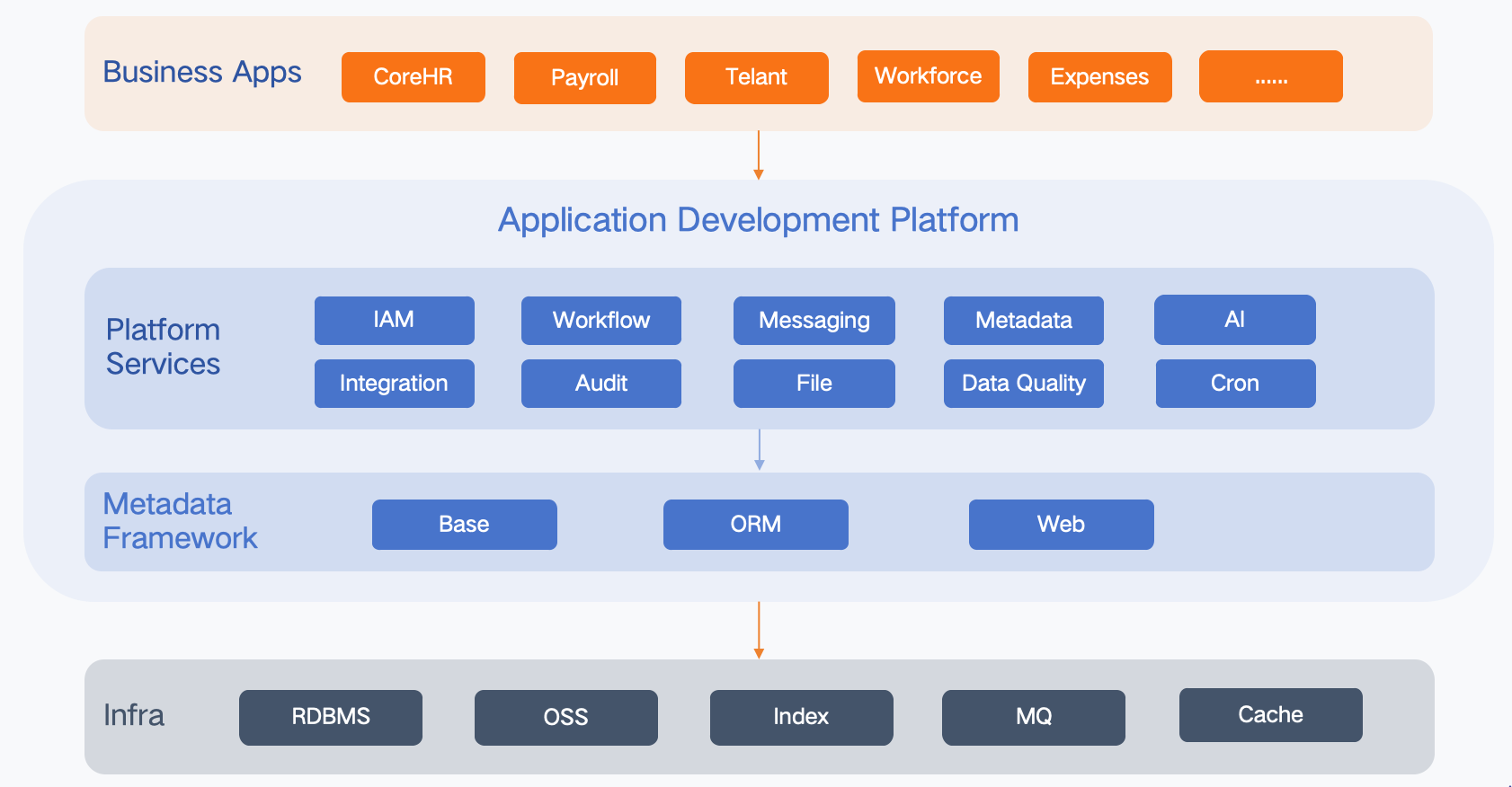 Business Apps

CoreHR

Payroll

Telant

Workforce

Expenses

......

Application Development Platform

Platform Services

IAM

Workflow

Messaging

Metadata

AI

Integration

Audit

File

Data Quality

Cron

Metadata Framework

Base

ORM

Web

Infra

RDBMS

OSS

Index

MQ

Cache